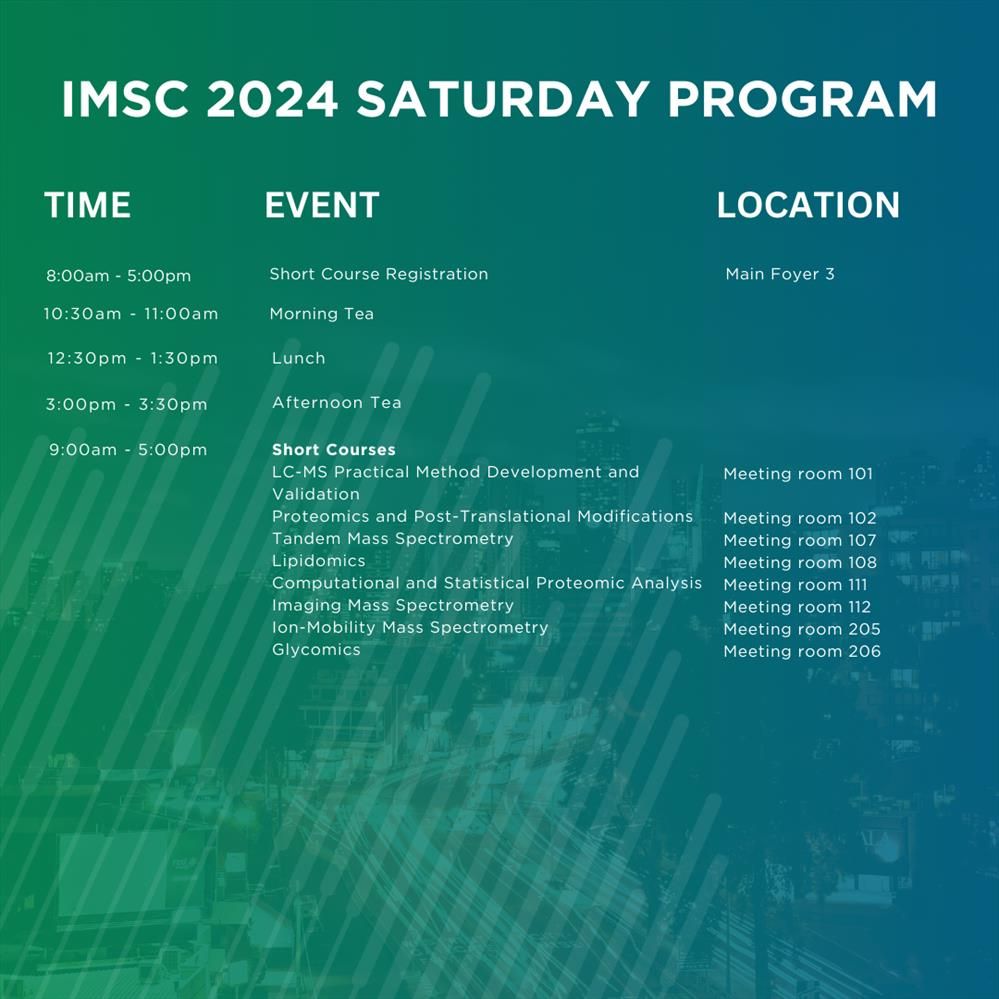 IMSC 2024 SATURDAY PROGRAM

| TIME | EVENT | LOCATION |
|---|---|---|
| 8:00am - 5:00pm | Short Course Registration | Main Foyer 3 |
| 10:30am - 11:00am | Morning Tea | |
| 12:30pm - 1:30pm | Lunch | |
| 3:00pm - 3:30pm | Afternoon Tea | |
| 9:00am - 5:00pm | **Short Courses** | |
| | LC-MS Practical Method Development and Validation | Meeting room 101 |
| | Proteomics and Post-Translational Modifications | Meeting room 102 |
| | Tandem Mass Spectrometry | Meeting room 107 |
| | Lipidomics | Meeting room 108 |
| | Computational and Statistical Proteomic Analysis | Meeting room 111 |
| | Imaging Mass Spectrometry | Meeting room 112 |
| | Ion-Mobility Mass Spectrometry | Meeting room 205 |
| | Glycomics | Meeting room 206 |